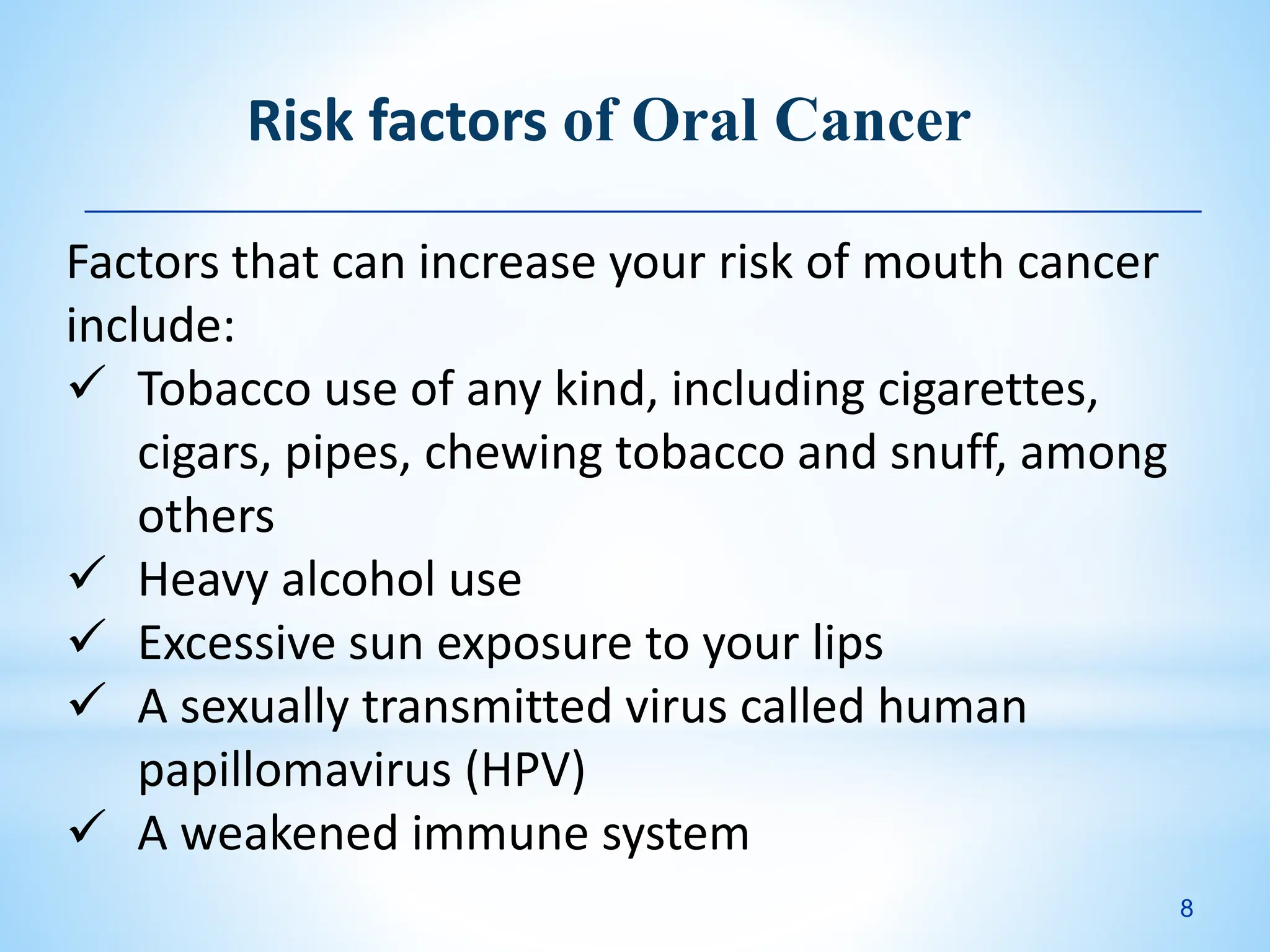 Risk factors of Oral Cancer

Factors that can increase your risk of mouth cancer include:

✓ Tobacco use of any kind, including cigarettes, cigars, pipes, chewing tobacco and snuff, among others
✓ Heavy alcohol use
✓ Excessive sun exposure to your lips
✓ A sexually transmitted virus called human papillomavirus (HPV)
✓ A weakened immune system

8